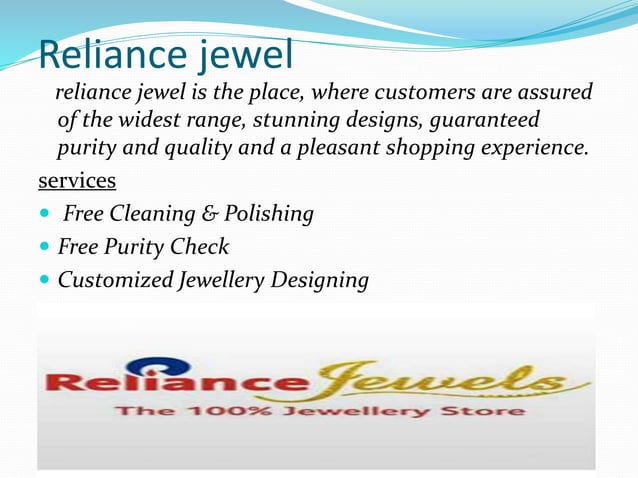 Reliance jewel

reliance jewel is the place, where customers are assured of the widest range, stunning designs, guaranteed purity and quality and a pleasant shopping experience.

services

- Free Cleaning & Polishing
- Free Purity Check
- Customized Jewellery Designing

Reliance Jewels
The 100% Jewellery Store